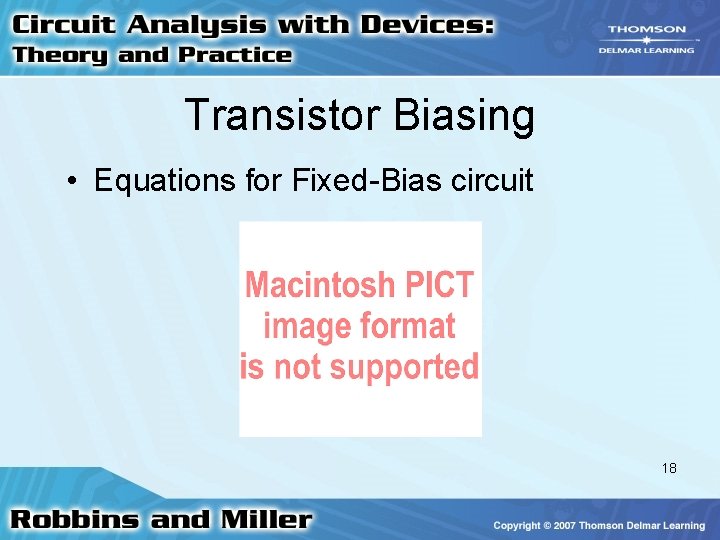 Circuit Analysis with Devices:
Theory and Practice

THOMSON
DELMAR LEARNING

Transistor Biasing

• Equations for Fixed-Bias circuit

Macintosh PICT
image format
is not supported

18

Robbins and Miller

Copyright © 2007 Thomson Delmar Learning